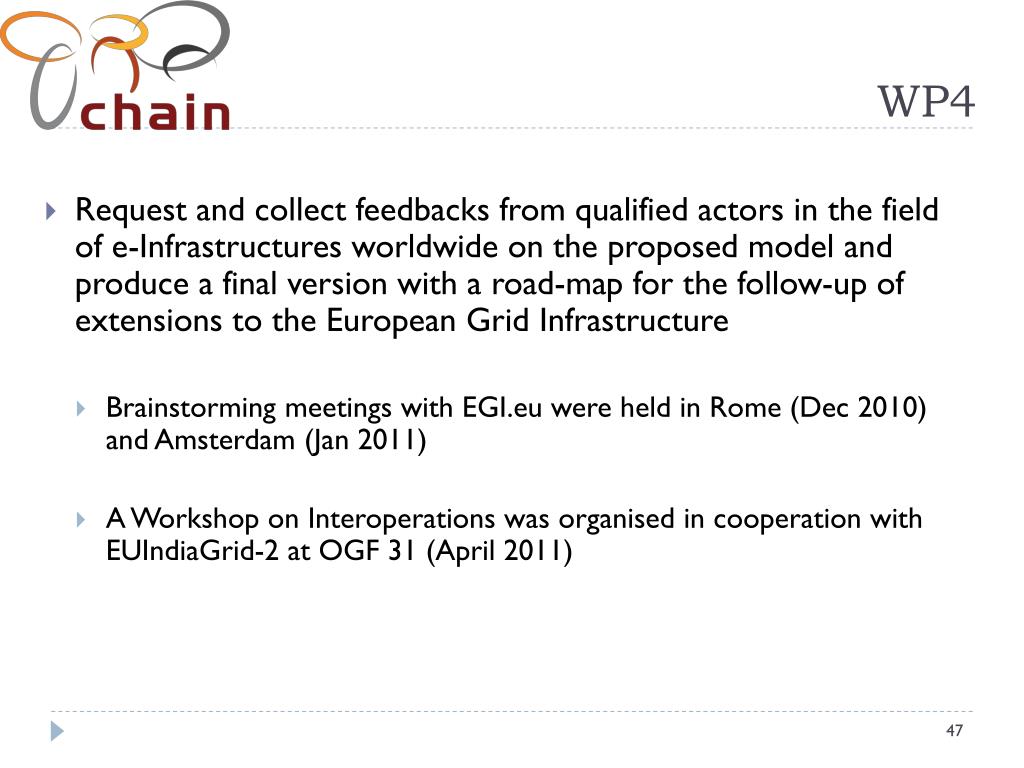 chain

WP4

Request and collect feedbacks from qualified actors in the field of e-Infrastructures worldwide on the proposed model and produce a final version with a road-map for the follow-up of extensions to the European Grid Infrastructure

Brainstorming meetings with EGI.eu were held in Rome (Dec 2010) and Amsterdam (Jan 2011)

A Workshop on Interoperations was organised in cooperation with EUIndiaGrid-2 at OGF 31 (April 2011)

47